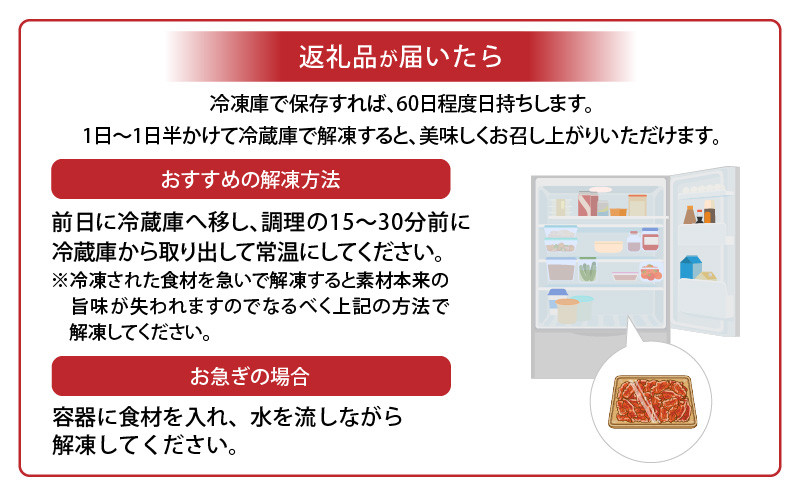 返礼品が届いたら

冷凍庫で保存すれば、60日程度日持ちします。
1日～1日半かけて冷蔵庫で解凍すると、美味しくお召し上がりいただけます。

おすすめの解凍方法

前日に冷蔵庫へ移し、調理の15～30分前に冷蔵庫から取り出して常温にしてください。
※冷凍された食材を急いで解凍すると素材本来の旨味が失われますのでなるべく上記の方法で解凍してください。

お急ぎの場合

容器に食材を入れ、水を流しながら解凍してください。